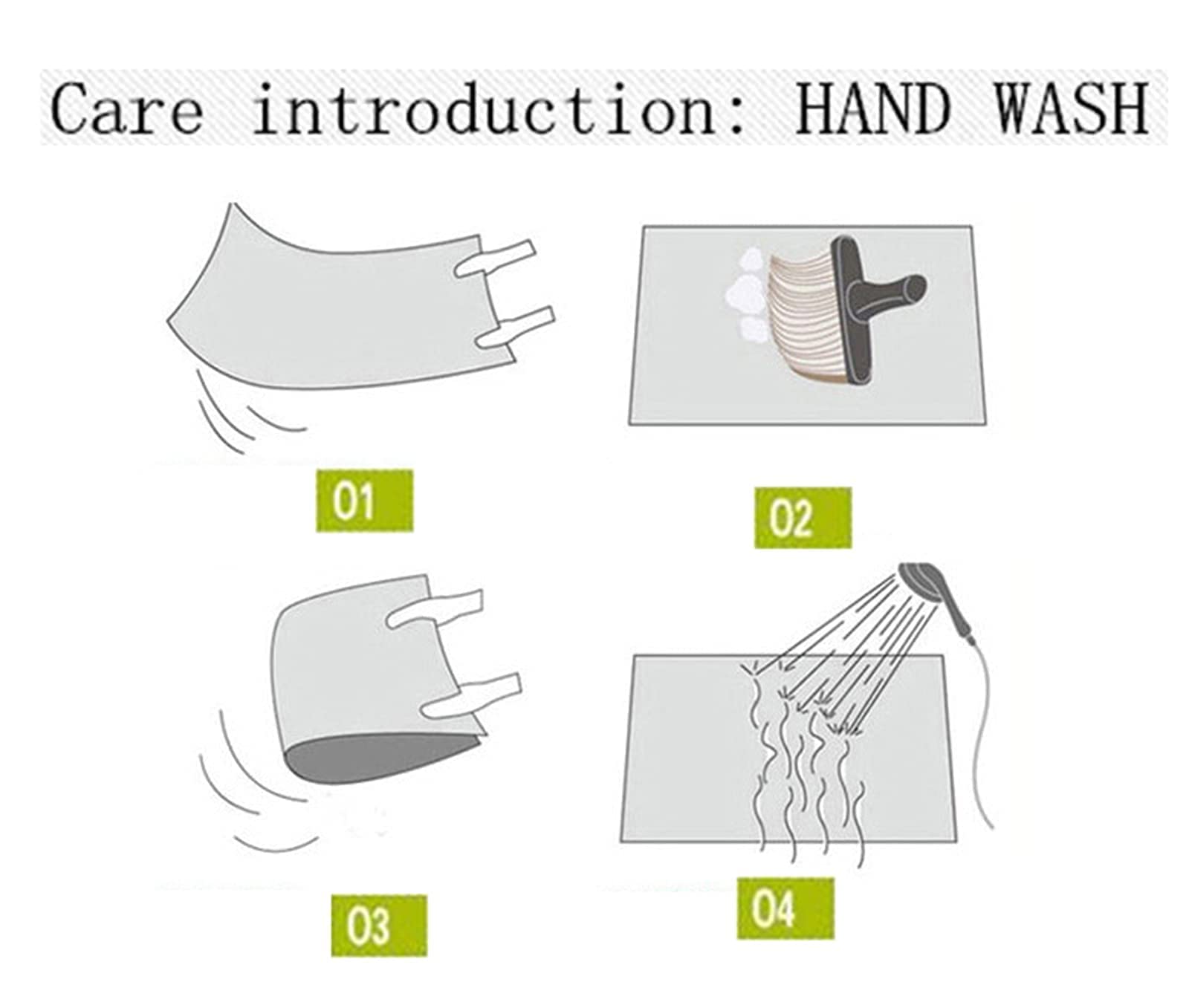 Care introduction: HAND WASH

01

02

03

04